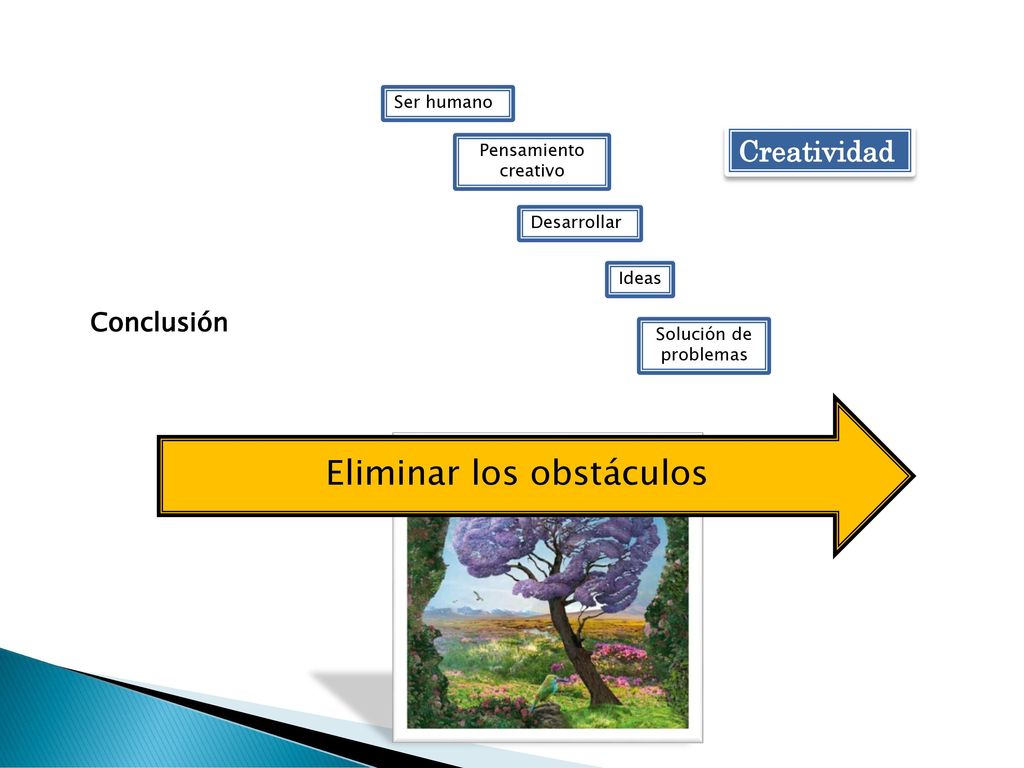 Ser humano

Pensamiento creativo

Creatividad

Desarrollar

Ideas

Conclusión

Solución de problemas

Eliminar los obstáculos